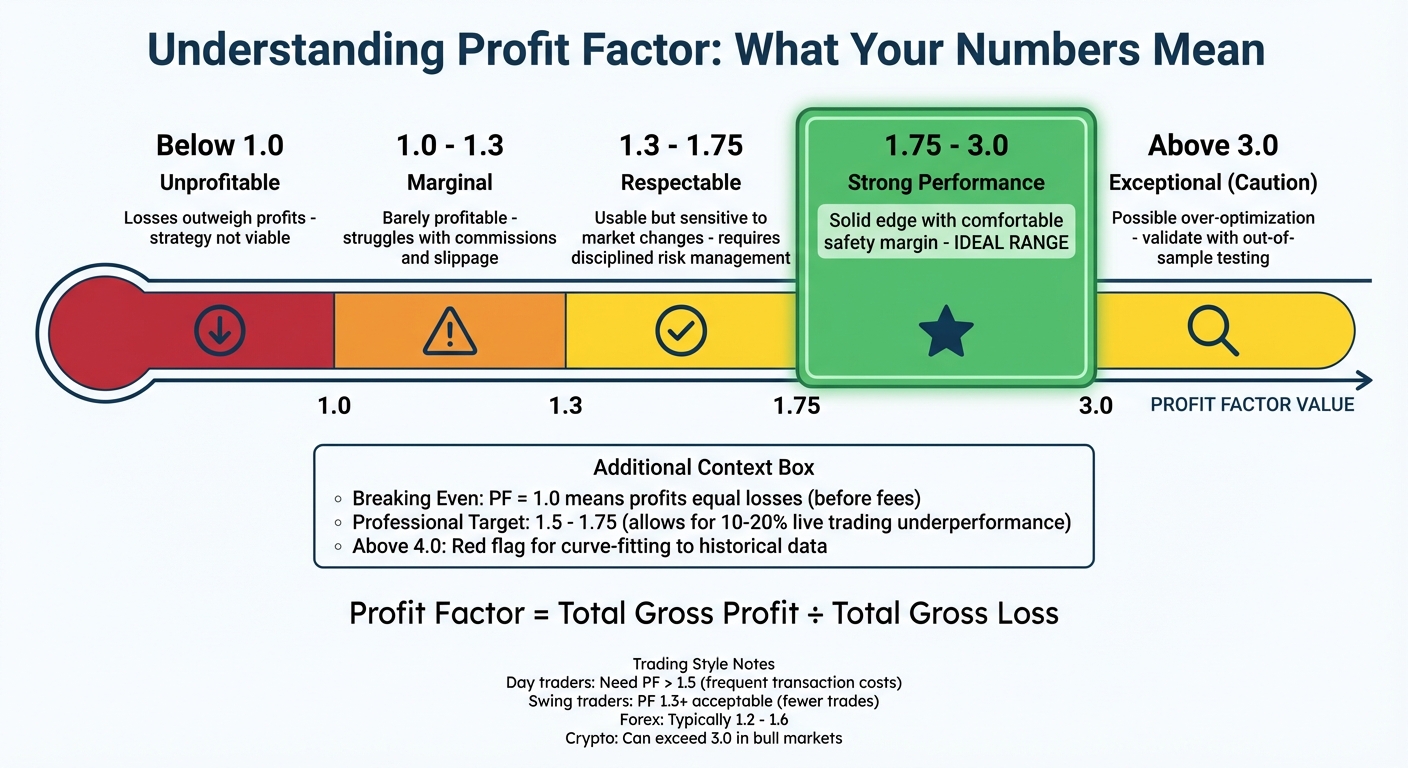 Understanding Profit Factor: What Your Numbers Mean

Below 1.0
Unprofitable
Losses outweigh profits - strategy not viable

1.0 - 1.3
Marginal
Barely profitable - struggles with commissions and slippage

1.3 - 1.75
Respectable
Usable but sensitive to market changes - requires disciplined risk management

1.75 - 3.0
Strong Performance
Solid edge with comfortable safety margin - IDEAL RANGE

Above 3.0
Exceptional (Caution)
Possible over-optimization - validate with out-of-sample testing

1.0
1.3
1.75
3.0
PROFIT FACTOR VALUE

Additional Context Box
◦ Breaking Even: PF = 1.0 means profits equal losses (before fees)
◦ Professional Target: 1.5 - 1.75 (allows for 10-20% live trading underperformance)
◦ Above 4.0: Red flag for curve-fitting to historical data

Profit Factor = Total Gross Profit ÷ Total Gross Loss

Trading Style Notes
Day traders: Need PF > 1.5 (frequent transaction costs)
Swing traders: PF 1.3+ acceptable (fewer trades)
Forex: Typically 1.2 - 1.6
Crypto: Can exceed 3.0 in bull markets